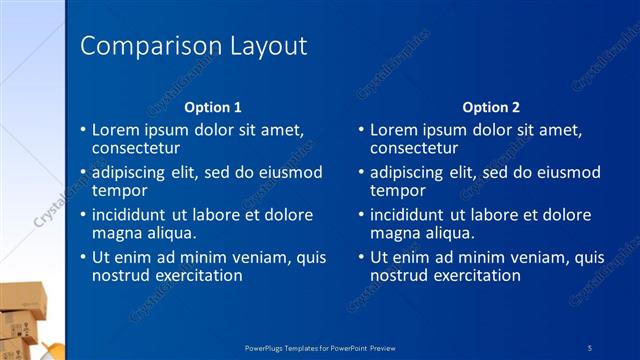 Comparison Layout

Option 1

• Lorem ipsum dolor sit amet, consectetur
• adipiscing elit, sed do eiusmod tempor
• incididunt ut labore et dolore magna aliqua.
• Ut enim ad minim veniam, quis nostrud exercitation

Option 2

• Lorem ipsum dolor sit amet, consectetur
• adipiscing elit, sed do eiusmod tempor
• incididunt ut labore et dolore magna aliqua.
• Ut enim ad minim veniam, quis nostrud exercitation

PowerPlugs Templates for PowerPoint Preview

5

CrystalGraphics